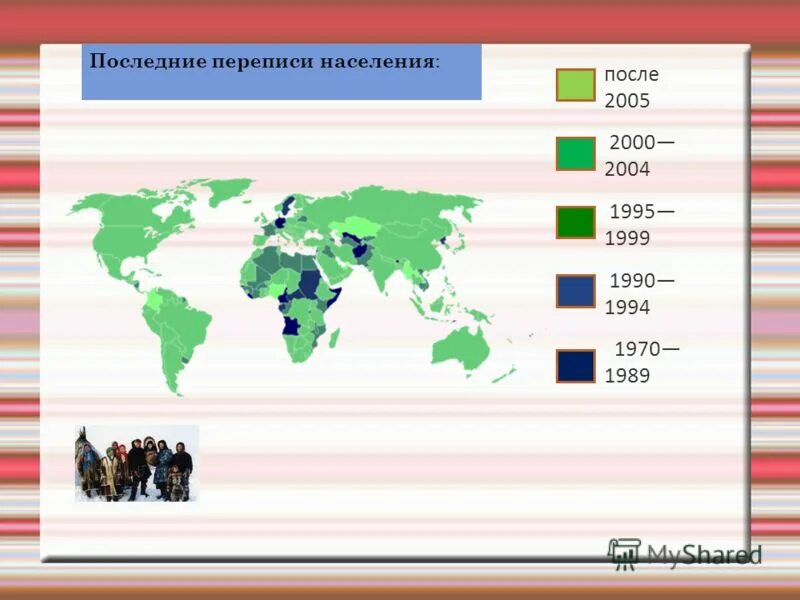 Последние переписи населения:

после 2005

2000—2004

1995—1999

1990—1994

1970—1989

MyShared